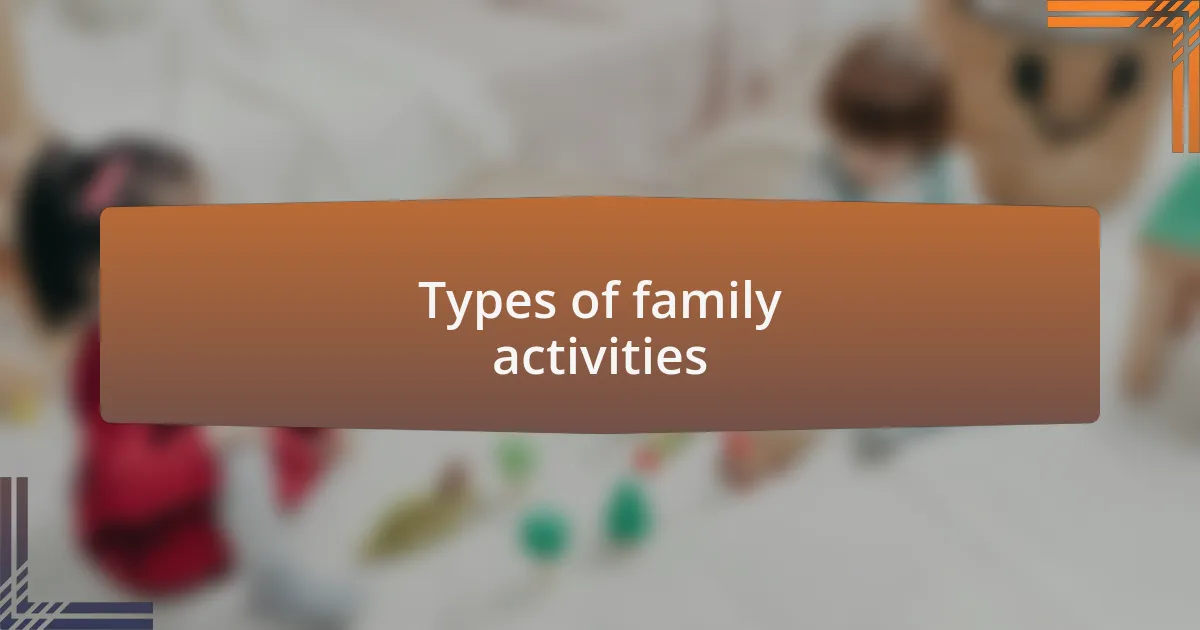 Types of family activities